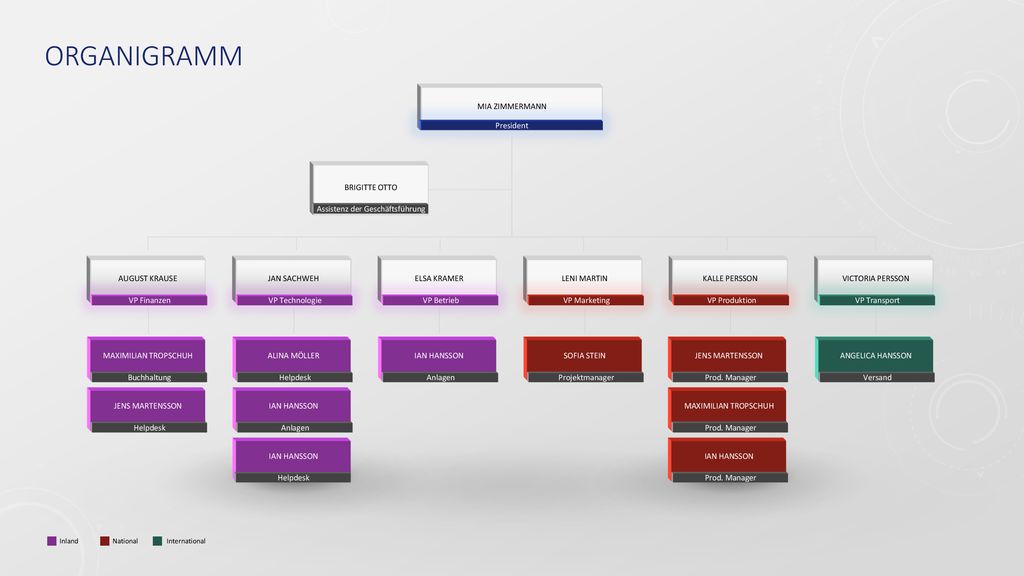 ORGANIGRAMM

MIA ZIMMERMANN
President

BRIGITTE OTTO
Assistenz der Geschäftsführung

AUGUST KRAUSE
VP Finanzen

MAXIMILIAN TROPSCHUH
Buchhaltung

JENS MARTENSSON
Helpdesk

JAN SACHWEH
VP Technologie

ALINA MÖLLER
Helpdesk

IAN HANSSON
Anlagen

IAN HANSSON
Helpdesk

ELSA KRAMER
VP Betrieb

IAN HANSSON
Anlagen

LENI MARTIN
VP Marketing

SOFIA STEIN
Projektmanager

KALLE PERSSON
VP Produktion

JENS MARTENSSON
Prod. Manager

MAXIMILIAN TROPSCHUH
Prod. Manager

IAN HANSSON
Prod. Manager

VICTORIA PERSSON
VP Transport

ANGELICA HANSSON
Versand

Inland
National
International